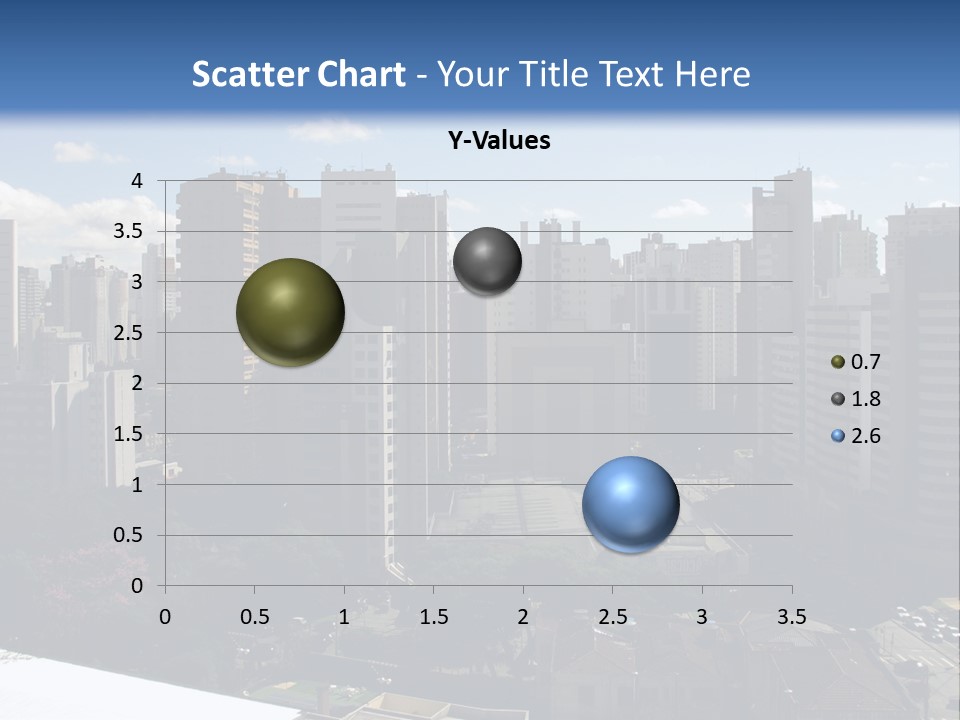 Scatter Chart - Your Title Text Here

Y-Values

4
3.5
3
2.5
2
1.5
1
0.5
0

0 0.5 1 1.5 2 2.5 3 3.5

0.7
1.8
2.6